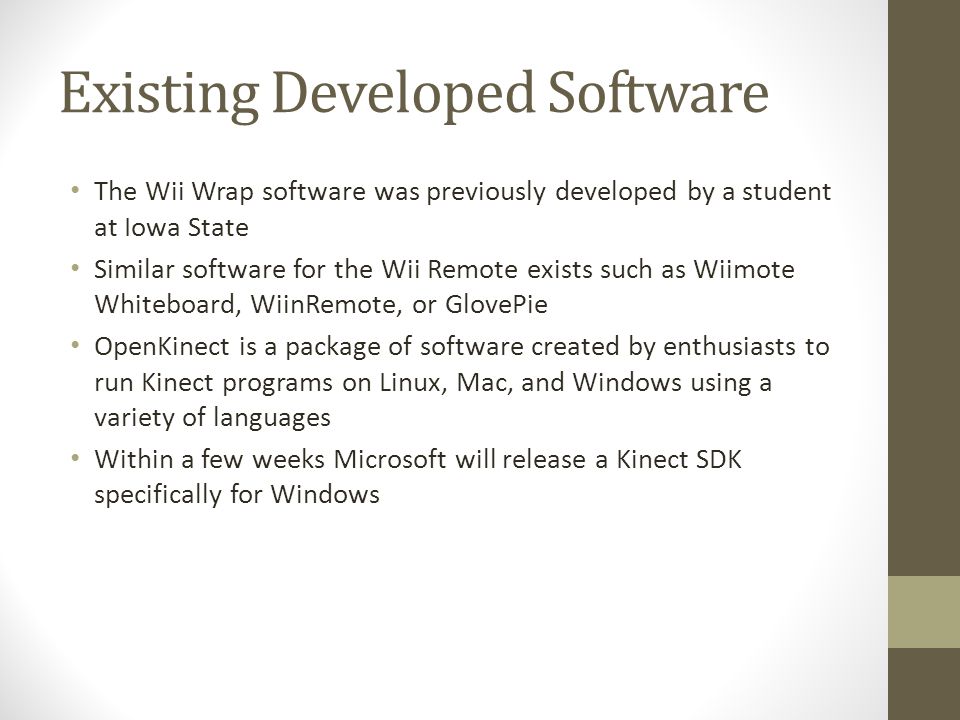 Existing Developed Software

• The Wii Wrap software was previously developed by a student at Iowa State

• Similar software for the Wii Remote exists such as Wiimote Whiteboard, WiinRemote, or GlovePie

• OpenKinect is a package of software created by enthusiasts to run Kinect programs on Linux, Mac, and Windows using a variety of languages

• Within a few weeks Microsoft will release a Kinect SDK specifically for Windows